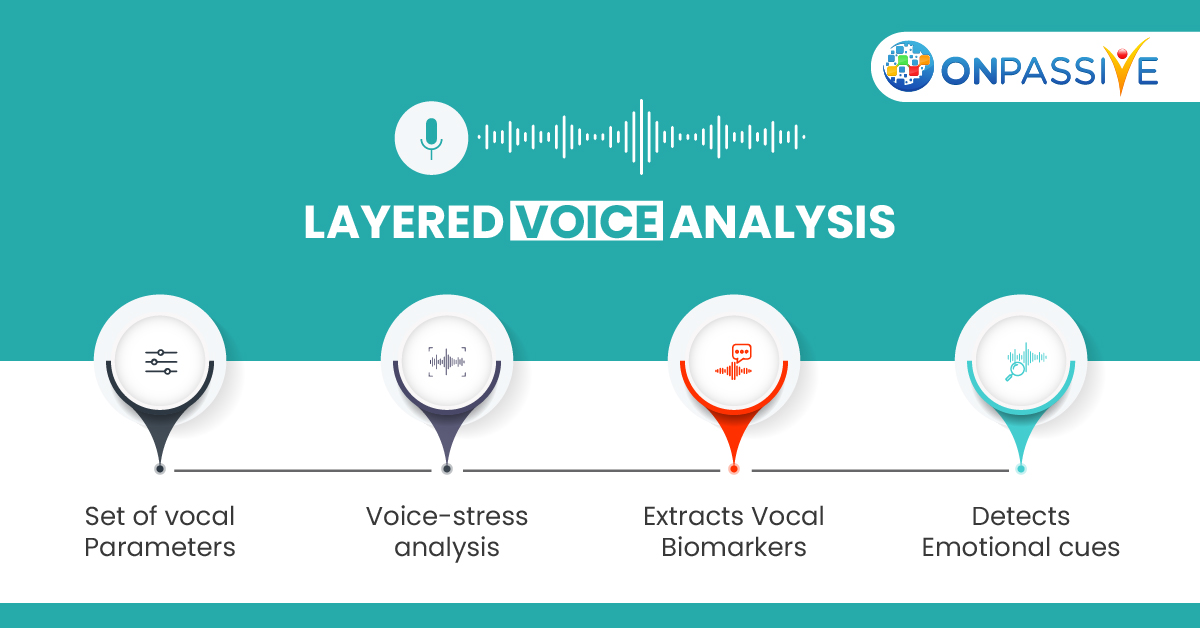 ONPASSIVE

LAYERED VOICE ANALYSIS

Set of vocal Parameters

Voice-stress analysis

Extracts Vocal Biomarkers

Detects Emotional cues